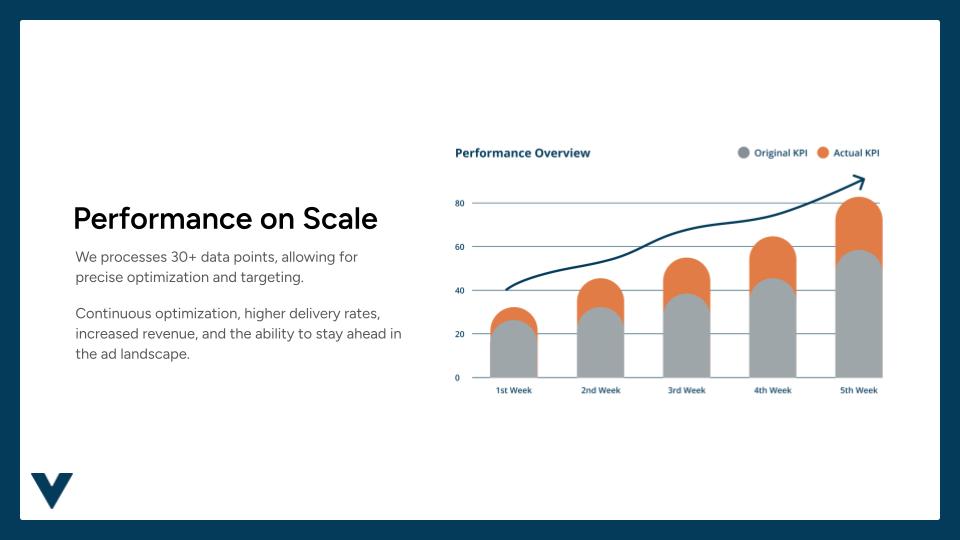 Performance on Scale

We processes 30+ data points, allowing for precise optimization and targeting.

Continuous optimization, higher delivery rates, increased revenue, and the ability to stay ahead in the ad landscape.

Performance Overview

Original KPI
Actual KPI

80
60
40
20
0

1st Week
2nd Week
3rd Week
4th Week
5th Week